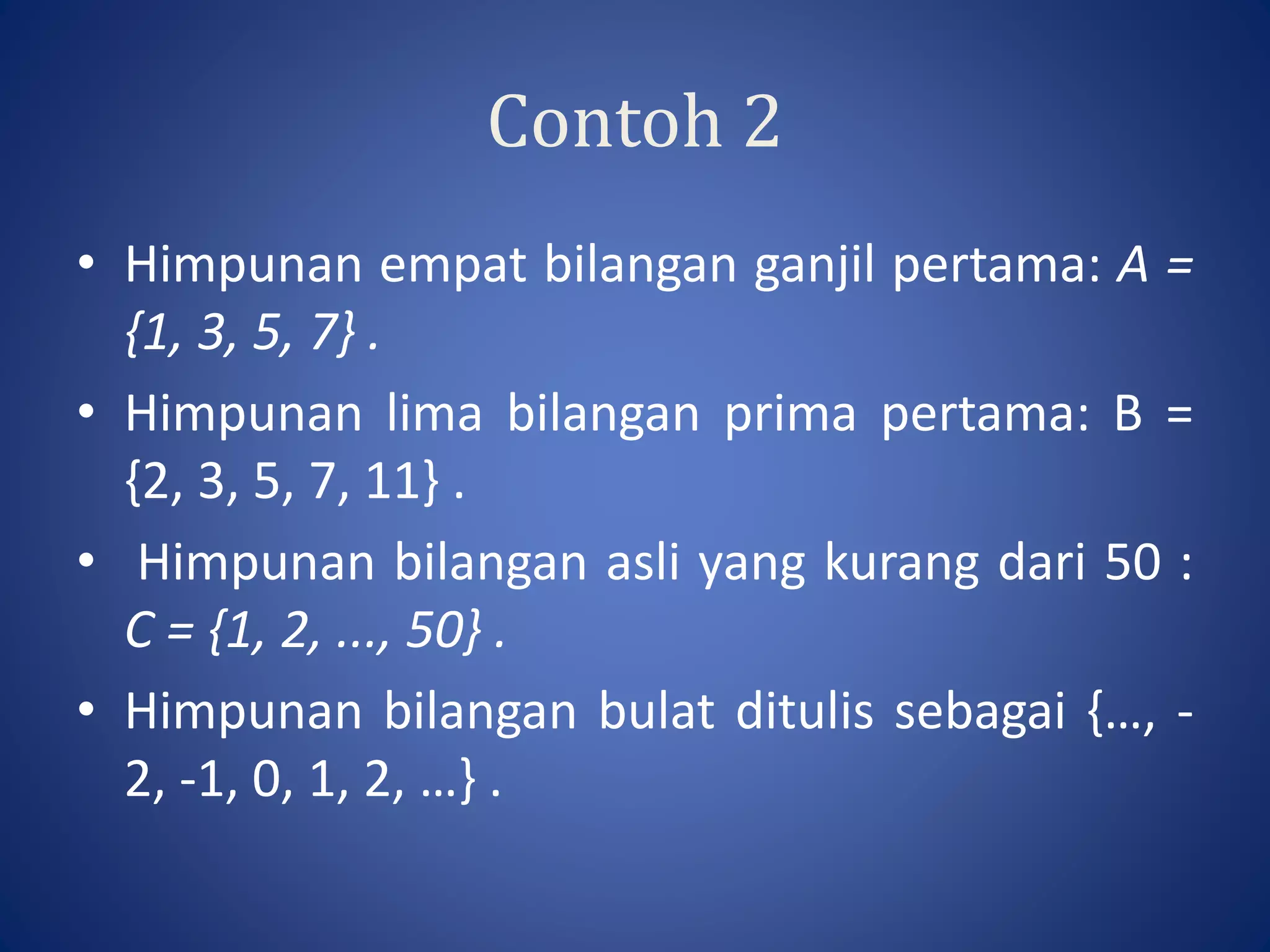 Contoh 2

• Himpunan empat bilangan ganjil pertama: $A = \{1, 3, 5, 7\}$ .

• Himpunan lima bilangan prima pertama: $B = \{2, 3, 5, 7, 11\}$ .

• Himpunan bilangan asli yang kurang dari 50 : $C = \{1, 2, ..., 50\}$ .

• Himpunan bilangan bulat ditulis sebagai $\{..., -2, -1, 0, 1, 2, ...\}$ .